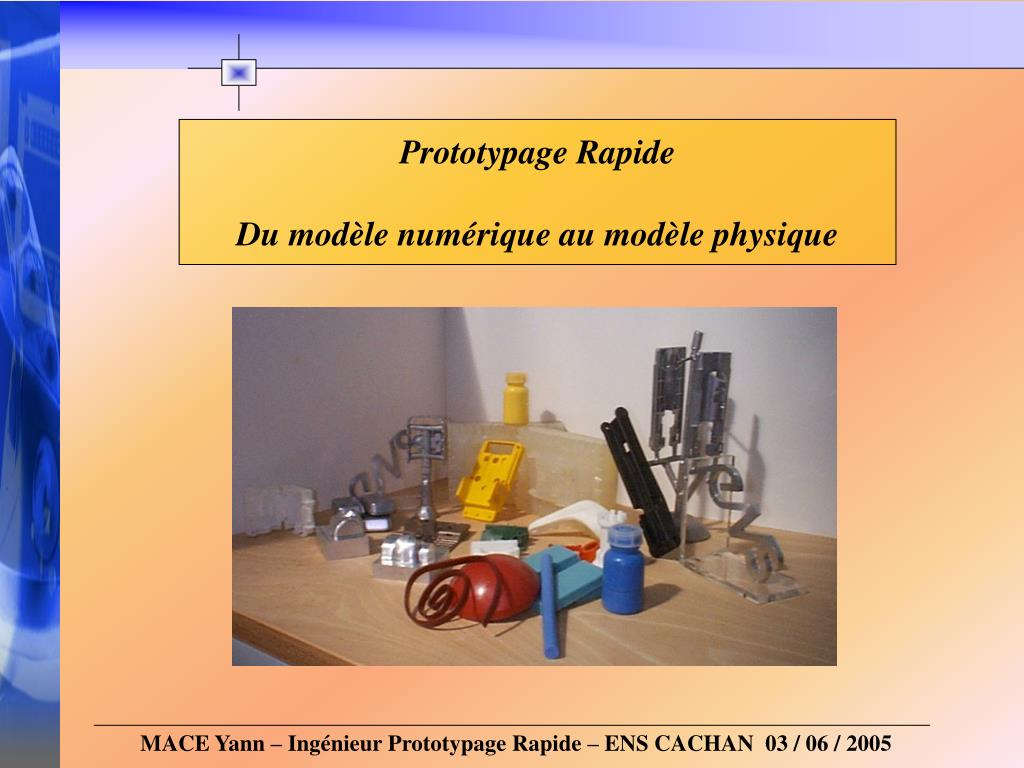 Prototypage Rapide

Du modèle numérique au modèle physique

MACE Yann – Ingénieur Prototypage Rapide – ENS CACHAN 03 / 06 / 2005